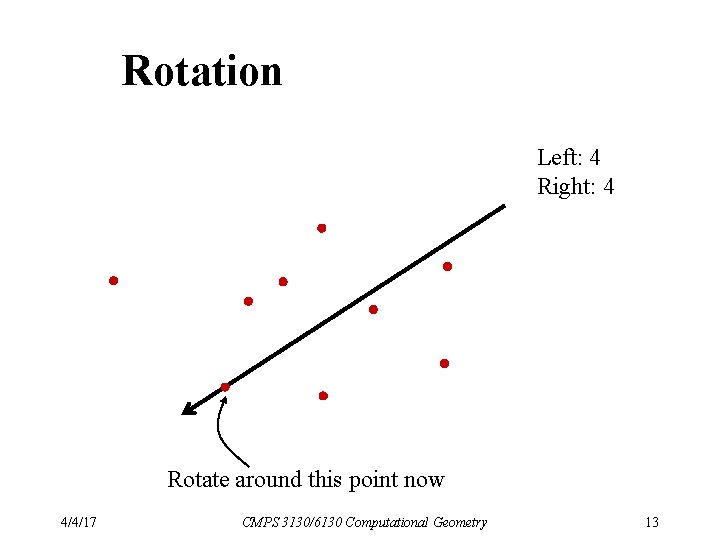 Rotation

Left: 4
Right: 4

Rotate around this point now

4/4/17

CMPS 3130/6130 Computational Geometry

13